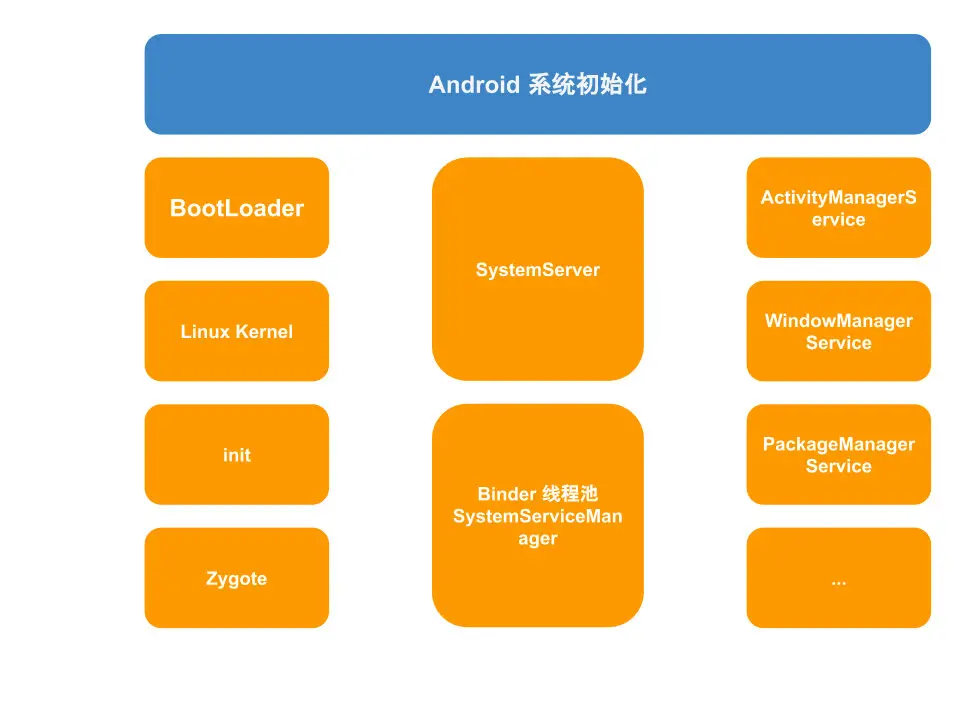 Android 系统初始化

BootLoader

Linux Kernel

init

Zygote

SystemServer

Binder 线程池
SystemServiceManager

ActivityManagerService

WindowManager Service

PackageManager Service

...